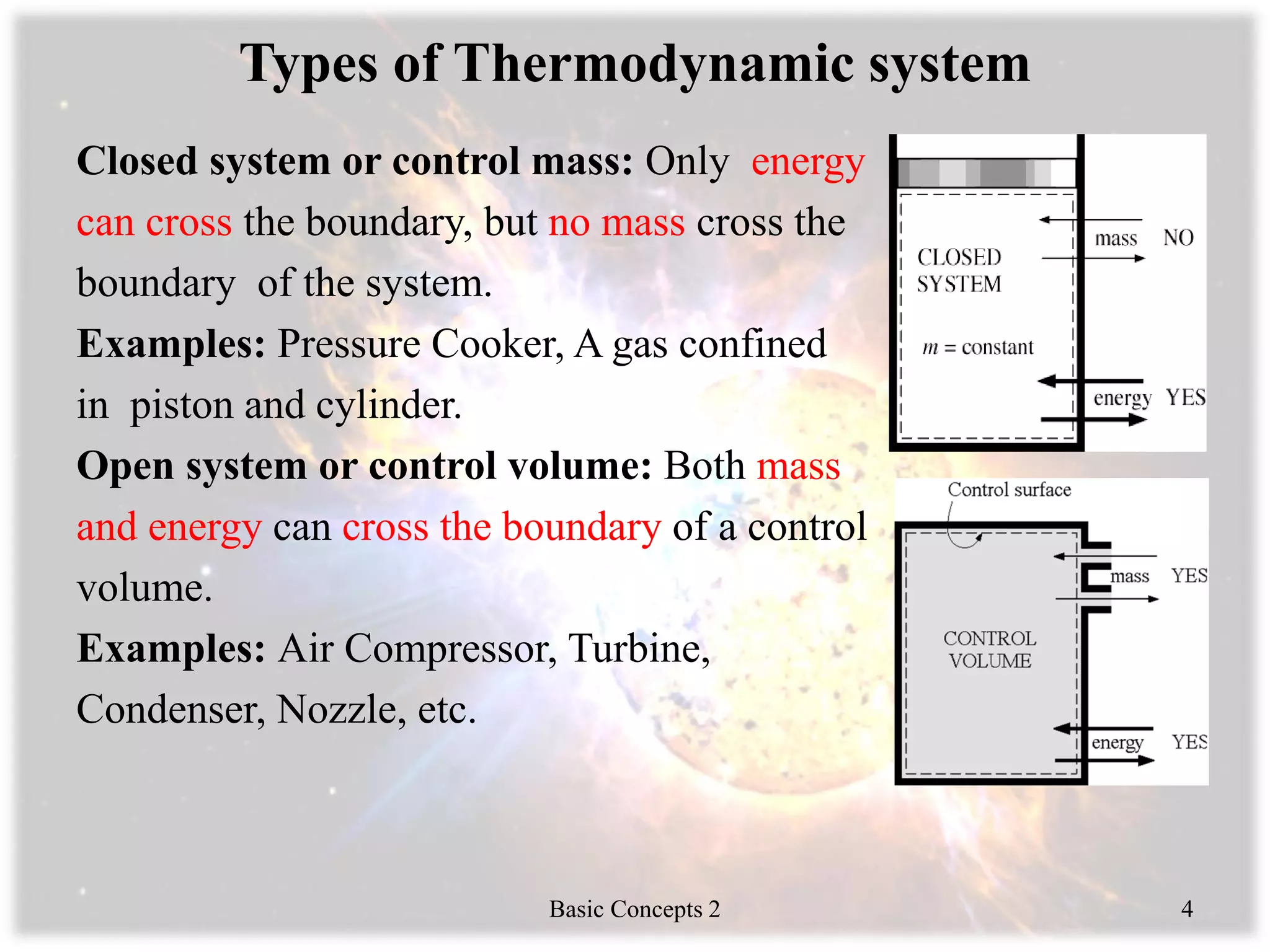 Types of Thermodynamic system

Closed system or control mass: Only energy can cross the boundary, but no mass cross the boundary of the system.

Examples: Pressure Cooker, A gas confined in piston and cylinder.

Open system or control volume: Both mass and energy can cross the boundary of a control volume.

Examples: Air Compressor, Turbine, Condenser, Nozzle, etc.

CLOSED SYSTEM

$m$ = constant

mass NO

energy YES

Control surface

CONTROL VOLUME

mass YES

energy YES

Basic Concepts 2

4